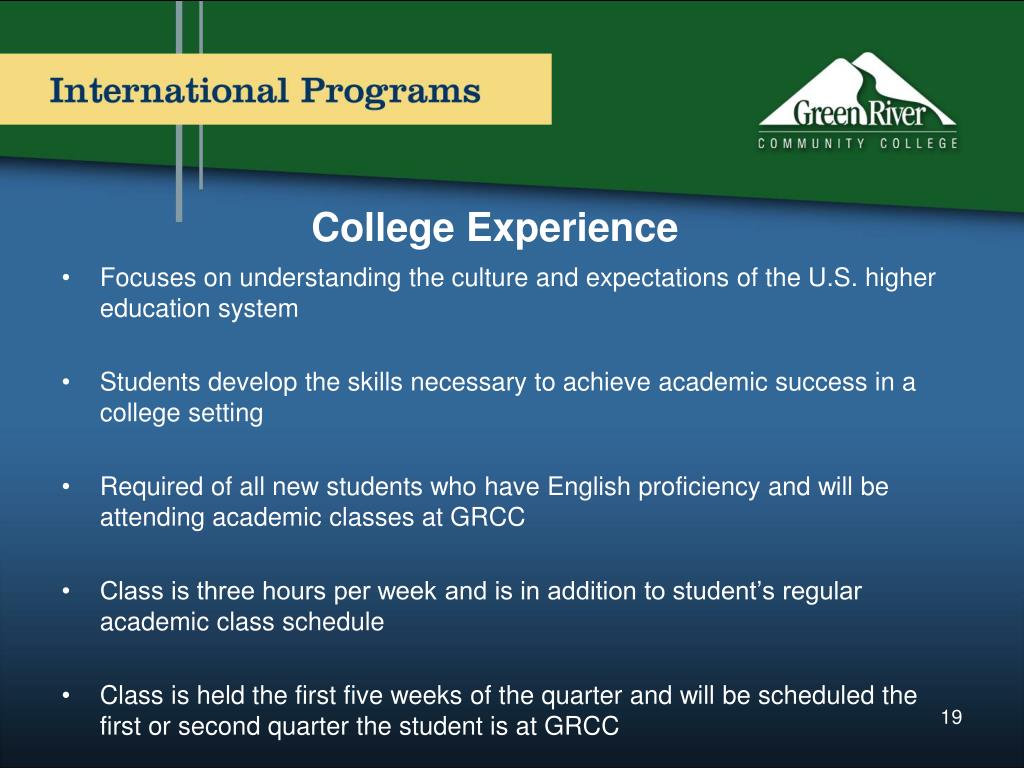 International Programs

Green River
COMMUNITY COLLEGE

College Experience

• Focuses on understanding the culture and expectations of the U.S. higher education system

• Students develop the skills necessary to achieve academic success in a college setting

• Required of all new students who have English proficiency and will be attending academic classes at GRCC

• Class is three hours per week and is in addition to student's regular academic class schedule

• Class is held the first five weeks of the quarter and will be scheduled the first or second quarter the student is at GRCC

19